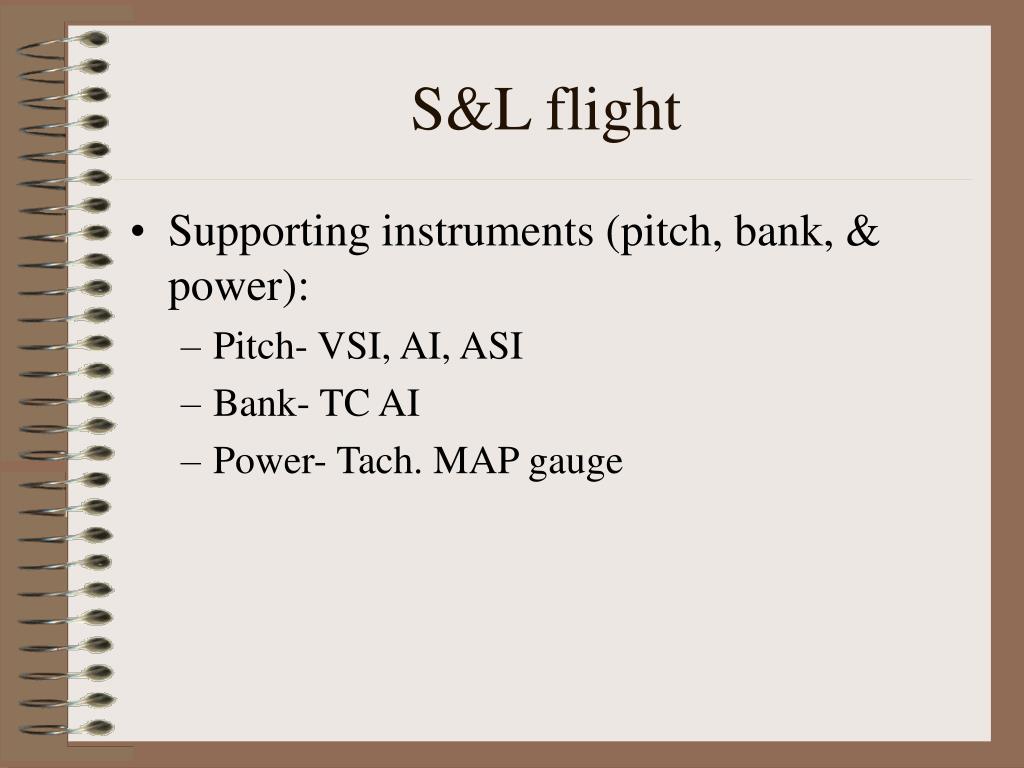 S&L flight

• Supporting instruments (pitch, bank, & power):
– Pitch- VSI, AI, ASI
– Bank- TC AI
– Power- Tach. MAP gauge